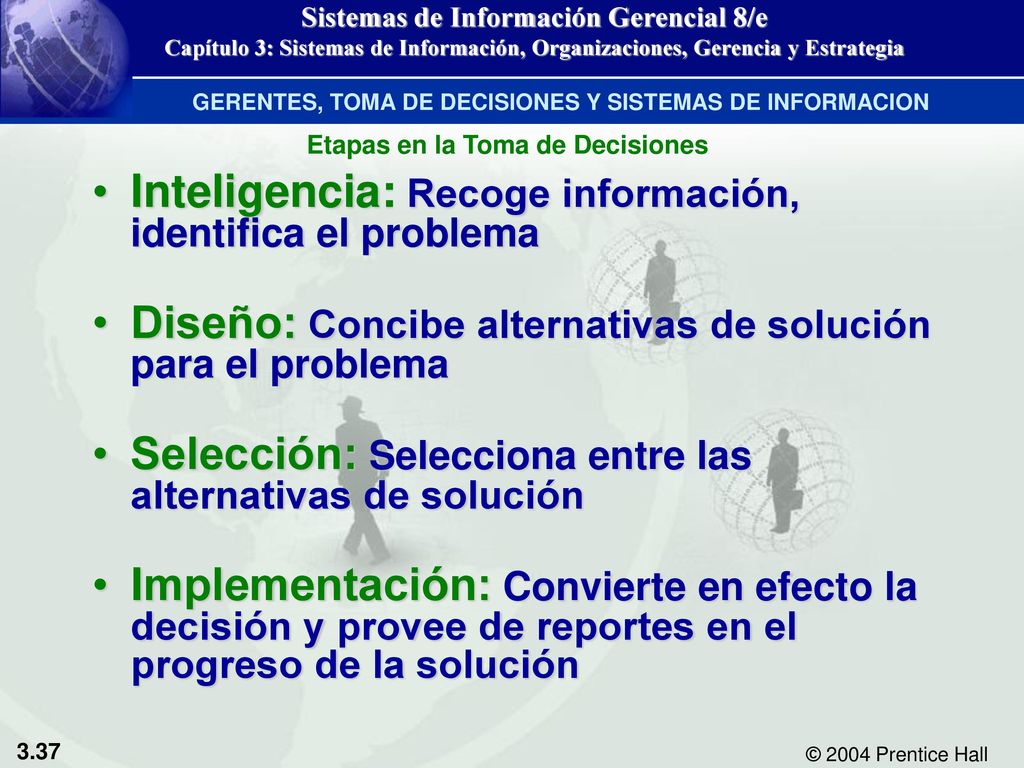 Sistemas de Información Gerencial 8/e
Capítulo 3: Sistemas de Información, Organizaciones, Gerencia y Estrategia

GERENTES, TOMA DE DECISIONES Y SISTEMAS DE INFORMACION

Etapas en la Toma de Decisiones

• Inteligencia: Recoge información, identifica el problema

• Diseño: Concibe alternativas de solución para el problema

• Selección: Selecciona entre las alternativas de solución

• Implementación: Convierte en efecto la decisión y provee de reportes en el progreso de la solución

3.37

© 2004 Prentice Hall